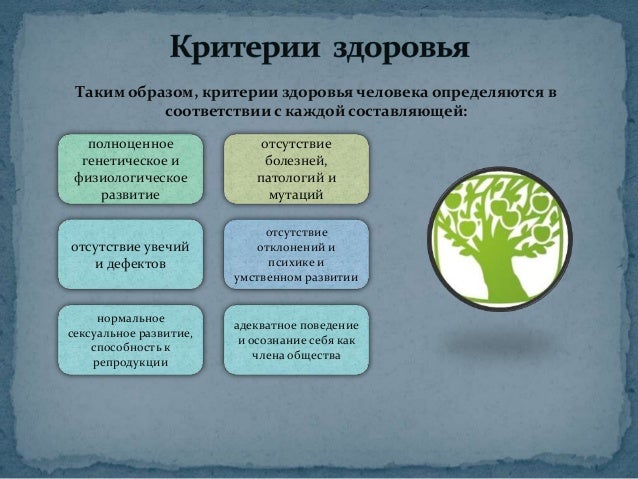 Критерии здоровья

Таким образом, критерии здоровья человека определяются в соответствии с каждой составляющей:

полноценное генетическое и физиологическое развитие

отсутствие болезней, патологий и мутаций

отсутствие увечий и дефектов

отсутствие отклонений и психике и умственном развитии

нормальное сексуальное развитие, способность к репродукции

адекватное поведение и осознание себя как члена общества